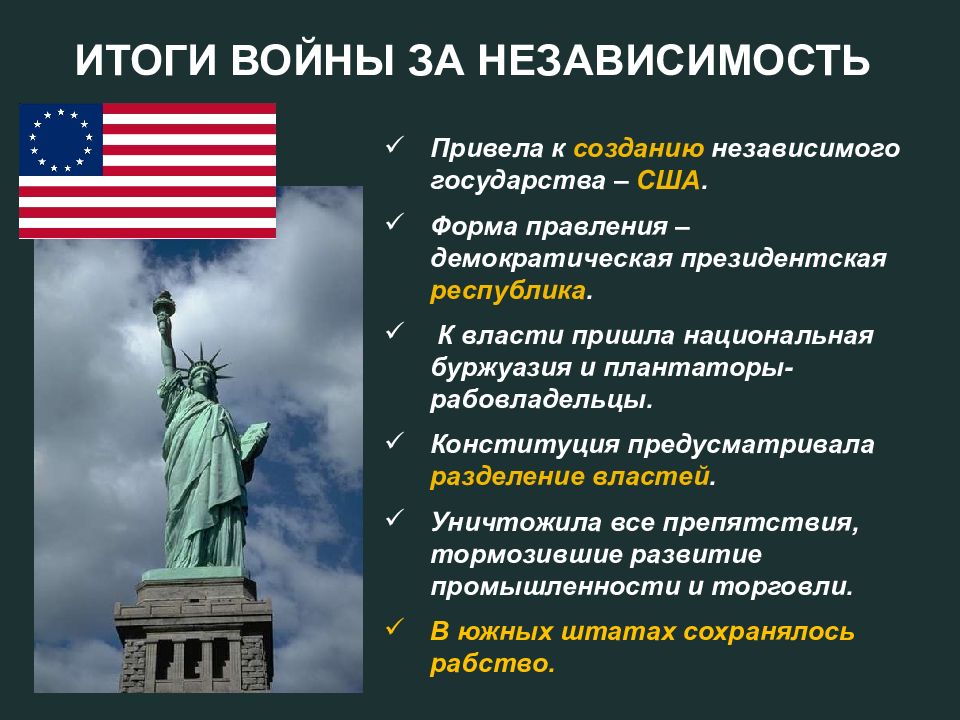 ИТОГИ ВОЙНЫ ЗА НЕЗАВИСИМОСТЬ

✓ Привела к созданию независимого государства – США.

✓ Форма правления – демократическая президентская республика.

✓ К власти пришла национальная буржуазия и плантаторы-рабовладельцы.

✓ Конституция предусматривала разделение властей.

✓ Уничтожила все препятствия, тормозившие развитие промышленности и торговли.

✓ В южных штатах сохранялось рабство.